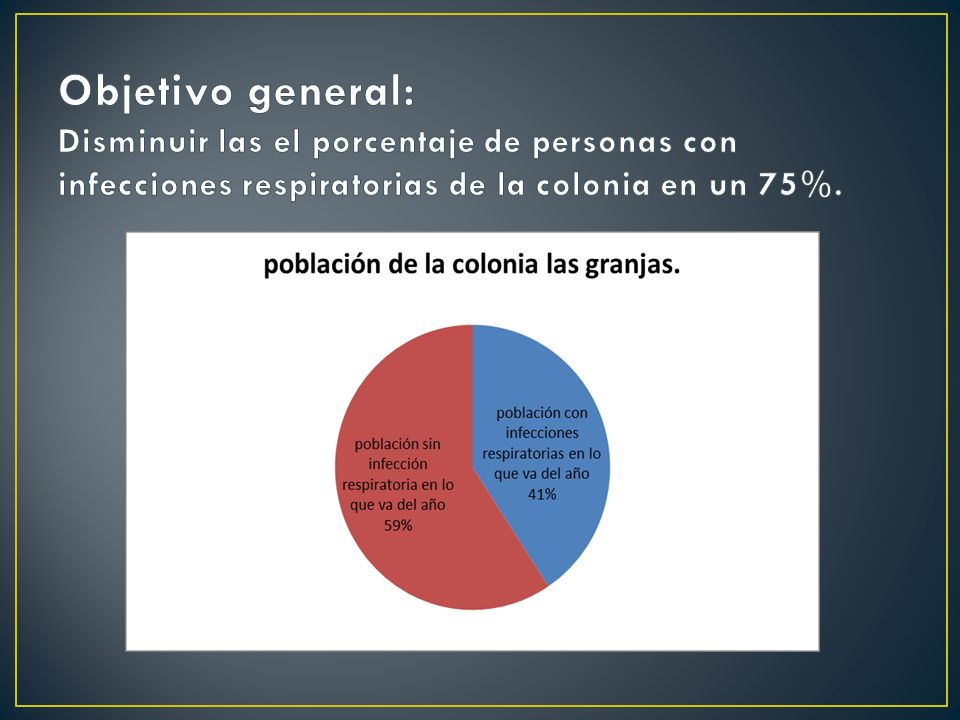 Objetivo general:
Disminuir las el porcentaje de personas con infecciones respiratorias de la colonia en un 75%.

población de la colonia las granjas.

población con infecciones respiratorias en lo que va del año 41%

población sin infección respiratoria en lo que va del año 59%